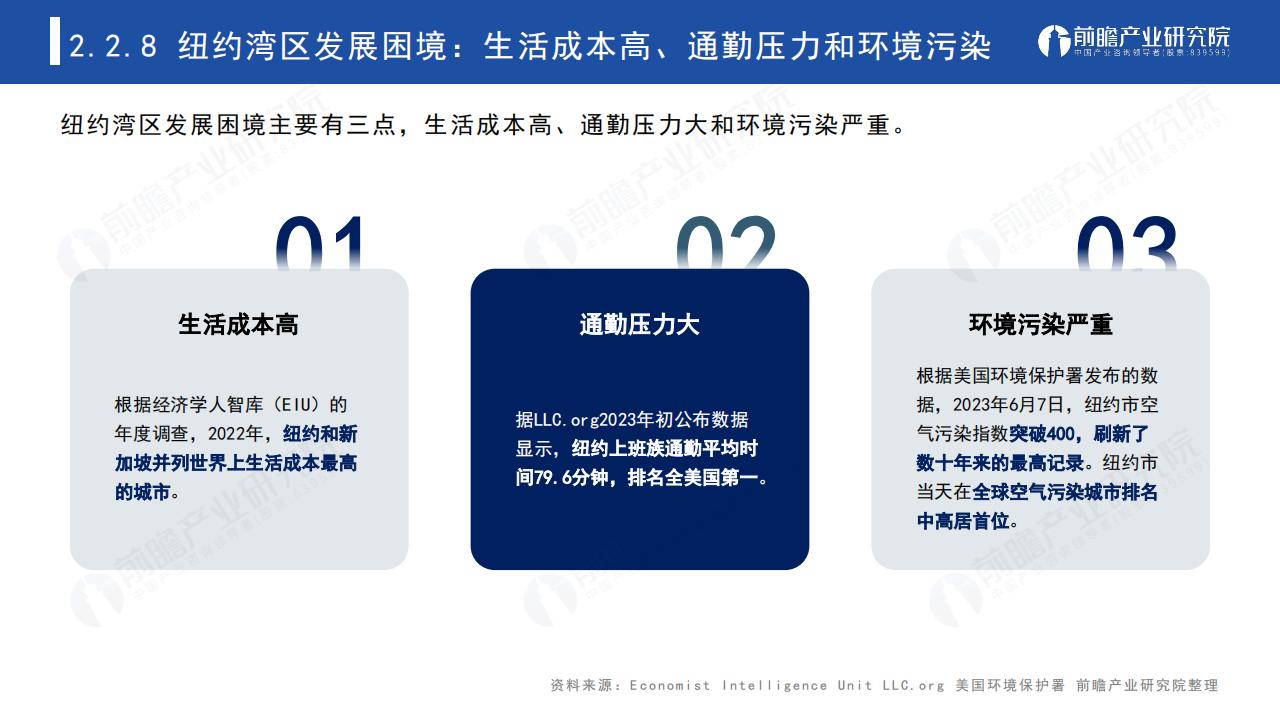 2.2.8 纽约湾区发展困境：生活成本高、通勤压力和环境污染

前瞻产业研究院
中国产业咨询领导者（股票：839599）

纽约湾区发展困境主要有三点，生活成本高、通勤压力大和环境污染严重。

01

生活成本高

根据经济学人智库（EIU）的年度调查，2022年，纽约和新加坡并列世界上生活成本最高的城市。

02

通勤压力大

据LLC.org2023年初公布数据显示，纽约上班族通勤平均时间79.6分钟，排名全美国第一。

03

环境污染严重

根据美国环境保护署发布的数据，2023年6月7日，纽约市空气污染指数突破400，刷新了数十年来的最高记录。纽约市当天在全球空气污染城市排名中高居首位。

资料来源：Economist Intelligence Unit LLC.org 美国环境保护署 前瞻产业研究院整理